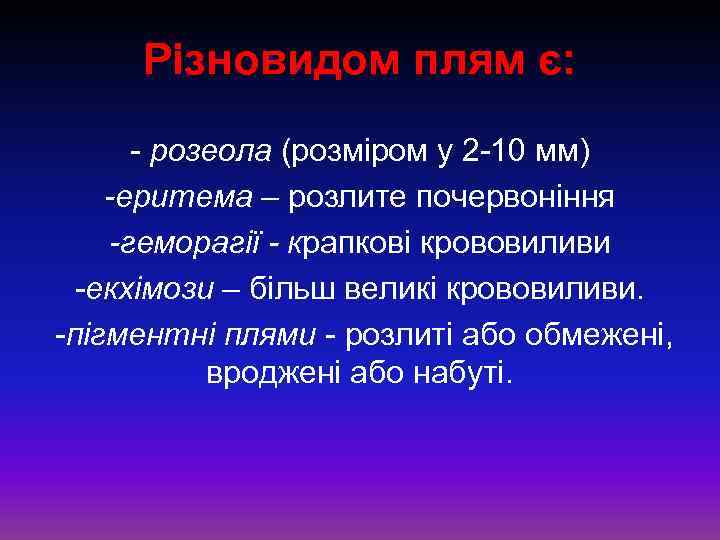 Різновидом плям є:

- розеола (розміром у 2-10 мм)
-еритема – розлите почервоніння
-геморагії - крапкові крововиливи
-екхімози – більш великі крововиливи.
-пігментні плями - розлиті або обмежені, вроджені або набуті.